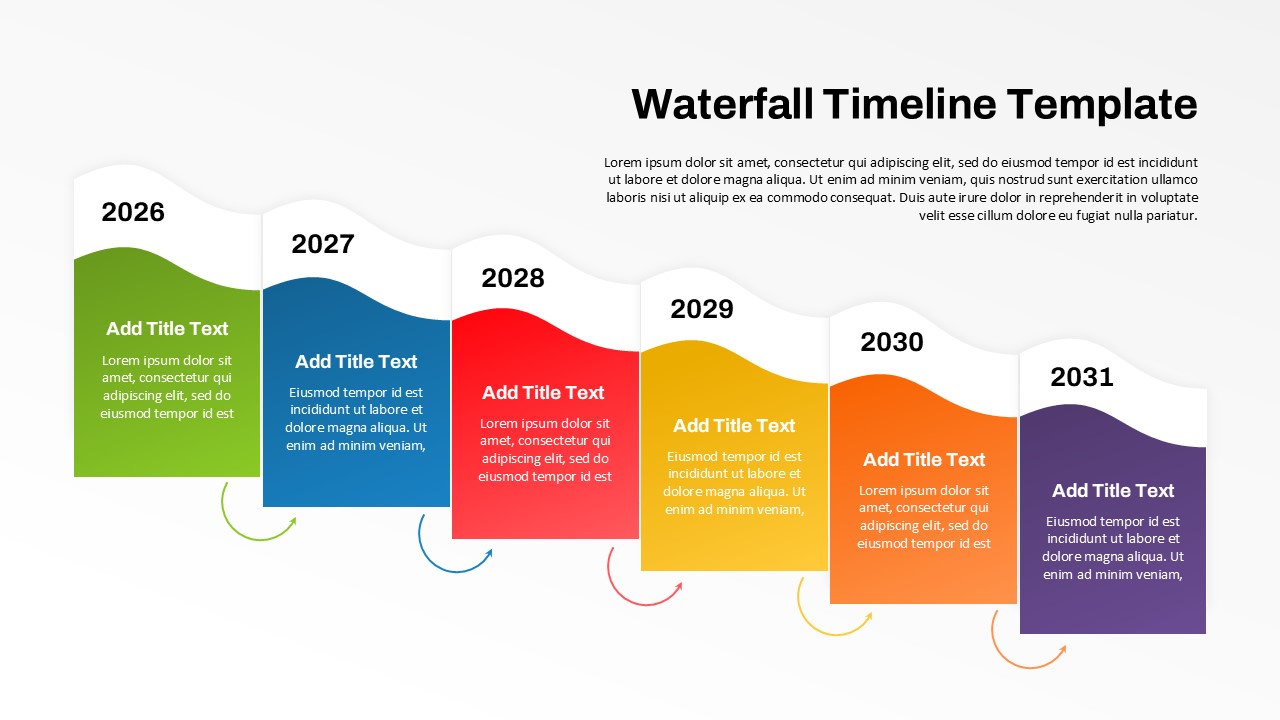 Waterfall Timeline Template

Lorem ipsum dolor sit amet, consectetur qui adipiscing elit, sed do eiusmod tempor id est incididunt ut labore et dolore magna aliqua. Ut enim ad minim veniam, quis nostrud sunt exercitation ullamco laboris nisi ut aliquip ex ea commodo consequat. Duis aute irure dolor in reprehenderit in voluptate velit esse cillum dolore eu fugiat nulla pariatur.

2026

Add Title Text

Lorem ipsum dolor sit amet, consectetur qui adipiscing elit, sed do eiusmod tempor id est

2027

Add Title Text

Eiusmod tempor id est incididunt ut labore et dolore magna aliqua. Ut enim ad minim veniam,

2028

Add Title Text

Lorem ipsum dolor sit amet, consectetur qui adipiscing elit, sed do eiusmod tempor id est

2029

Add Title Text

Eiusmod tempor id est incididunt ut labore et dolore magna aliqua. Ut enim ad minim veniam,

2030

Add Title Text

Lorem ipsum dolor sit amet, consectetur qui adipiscing elit, sed do eiusmod tempor id est

2031

Add Title Text

Eiusmod tempor id est incididunt ut labore et dolore magna aliqua. Ut enim ad minim veniam,